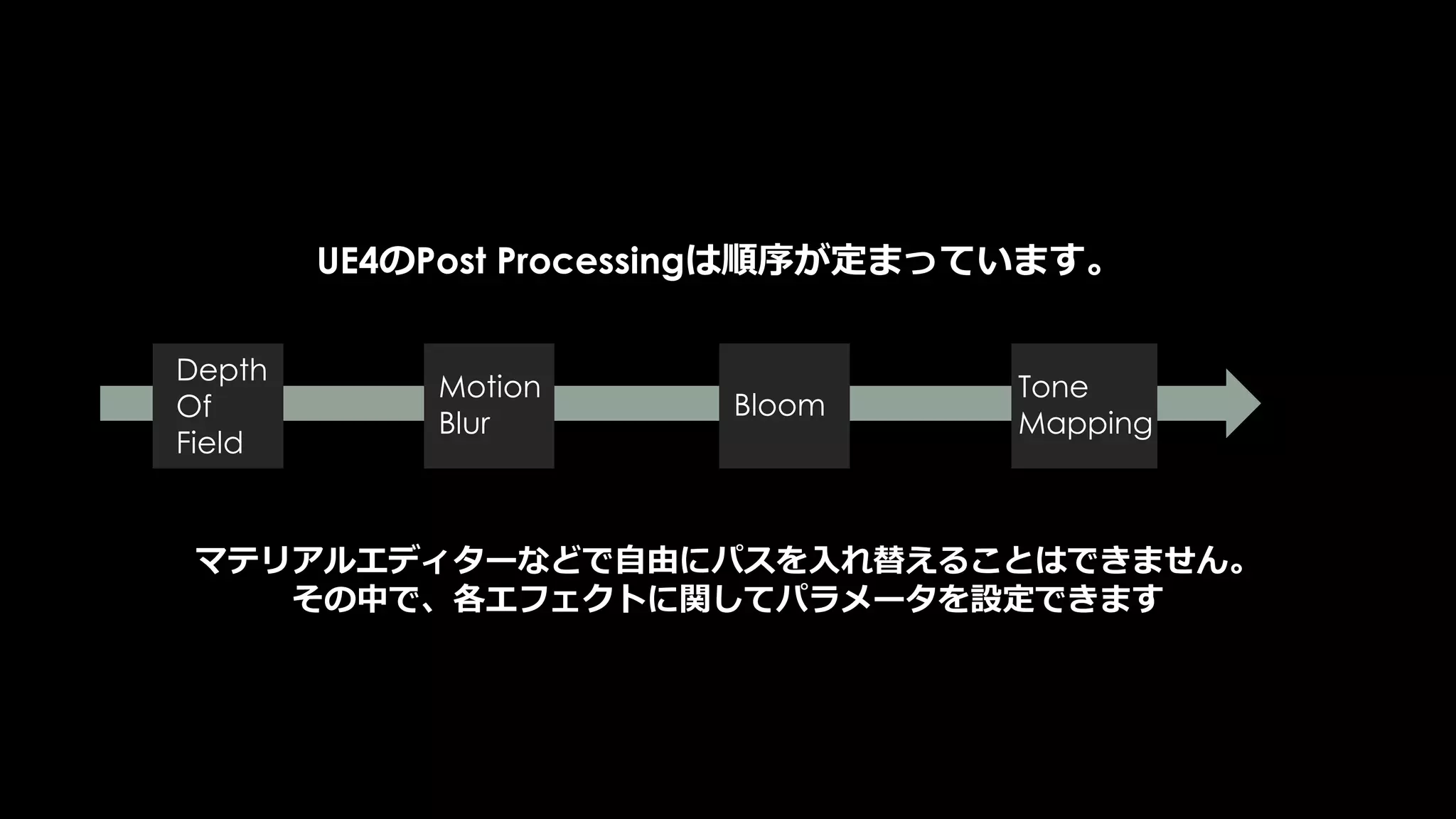 UE4のPost Processingは順序が定まっています。

Depth Of Field

Motion Blur

Bloom

Tone Mapping

マテリアルエディターなどで自由にパスを入れ替えることはできません。
その中で、各エフェクトに関してパラメータを設定できます